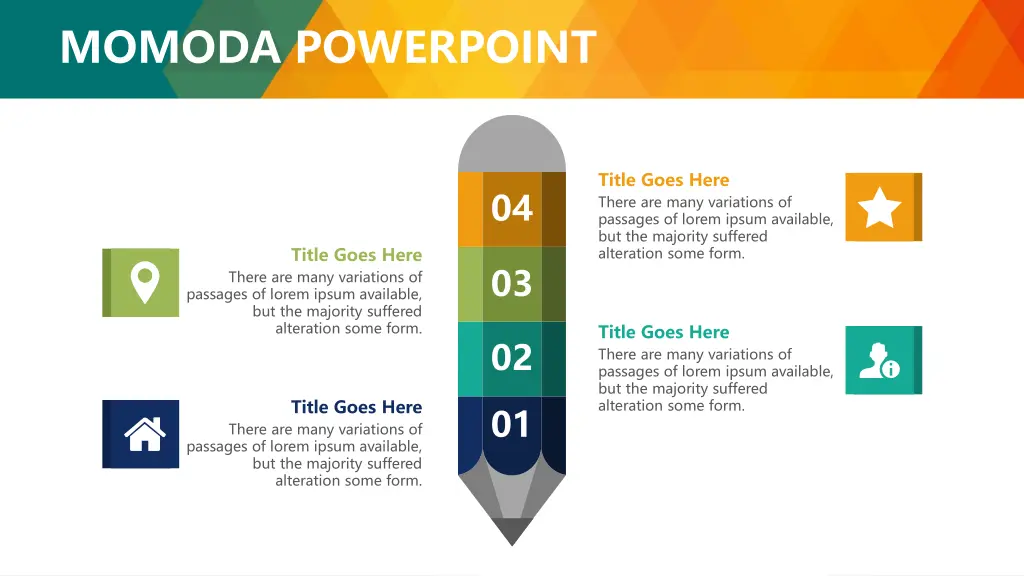 MOMODA POWERPOINT

Title Goes Here
There are many variations of passages of lorem ipsum available, but the majority suffered alteration some form.

Title Goes Here
There are many variations of passages of lorem ipsum available, but the majority suffered alteration some form.

04

03

02

01

Title Goes Here
There are many variations of passages of lorem ipsum available, but the majority suffered alteration some form.

Title Goes Here
There are many variations of passages of lorem ipsum available, but the majority suffered alteration some form.